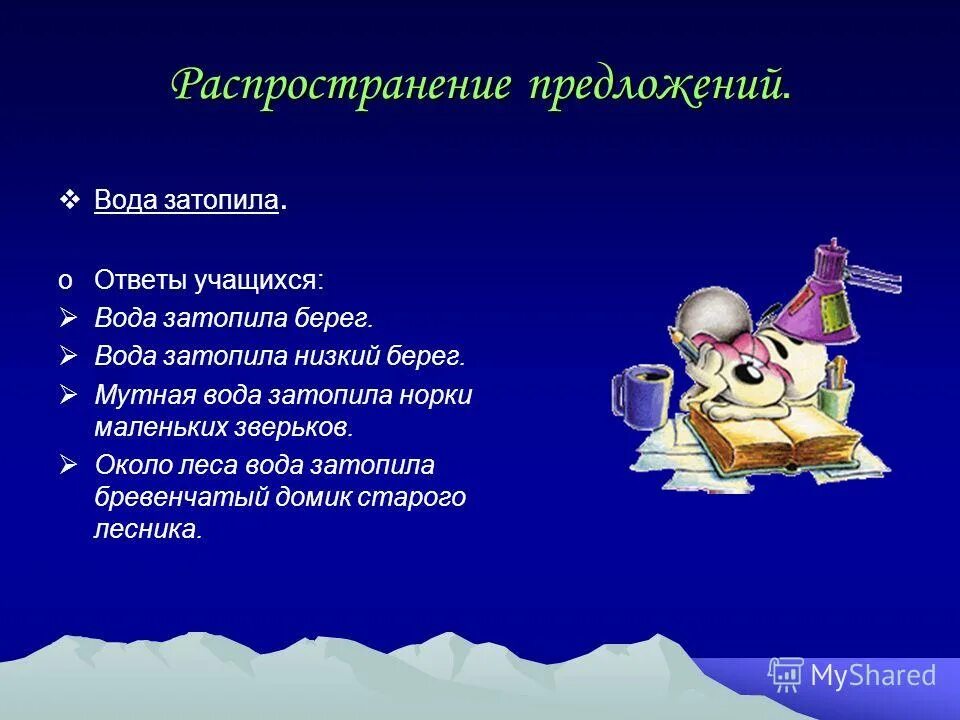 Распространение предложений.

❖ Вода затопила.

o Ответы учащихся:

➢ Вода затопила берег.

➢ Вода затопила низкий берег.

➢ Мутная вода затопила норки маленьких зверьков.

➢ Около леса вода затопила бревенчатый домик старого лесника.

MyShared